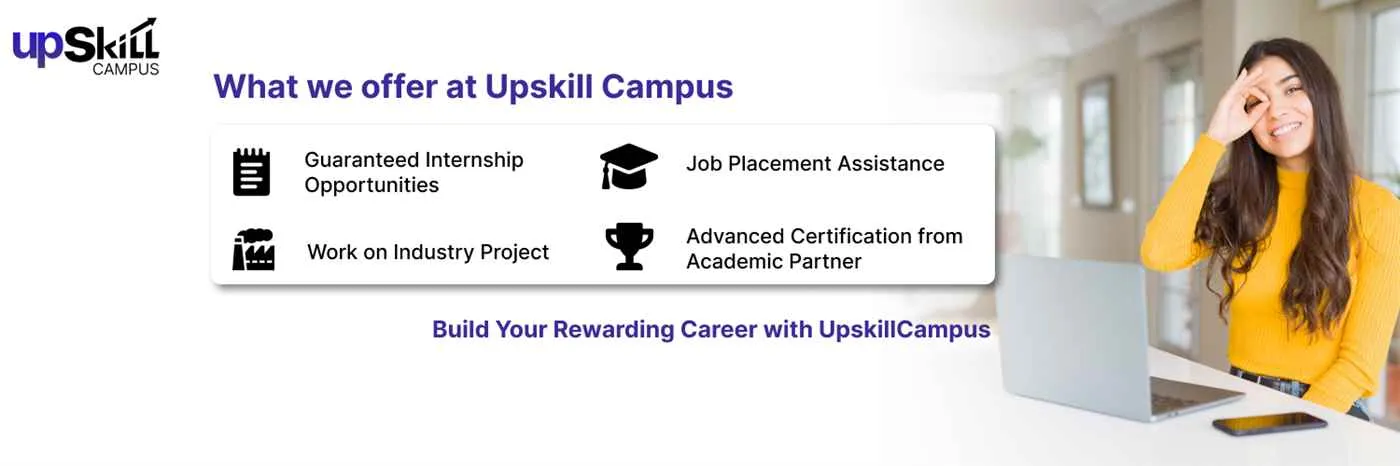 upSkill
CAMPUS

What we offer at Upskill Campus

Guaranteed Internship Opportunities

Job Placement Assistance

Work on Industry Project

Advanced Certification from Academic Partner

Build Your Rewarding Career with UpskillCampus